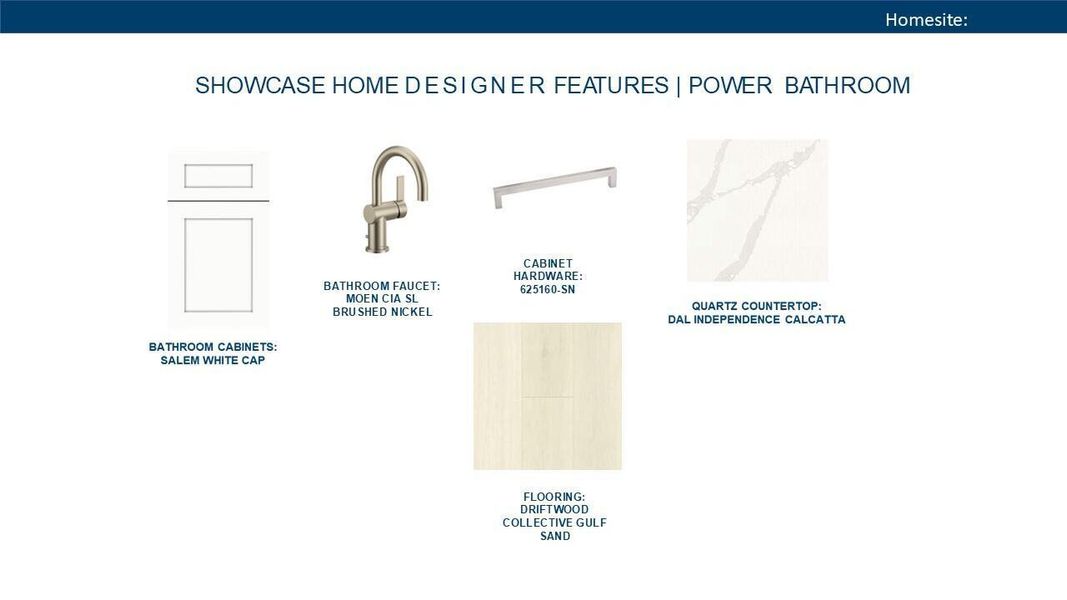 Homesite:

SHOWCASE HOME D E S I G N E R FEATURES | POWER BATHROOM

BATHROOM CABINETS: SALEM WHITE CAP

BATHROOM FAUCET: MOEN CIA SL BRUSHED NICKEL

CABINET HARDWARE: 625160-SN

QUARTZ COUNTERTOP: DAL INDEPENDENCE CALCATTA

FLOORING: DRIFTWOOD COLLECTIVE GULF SAND